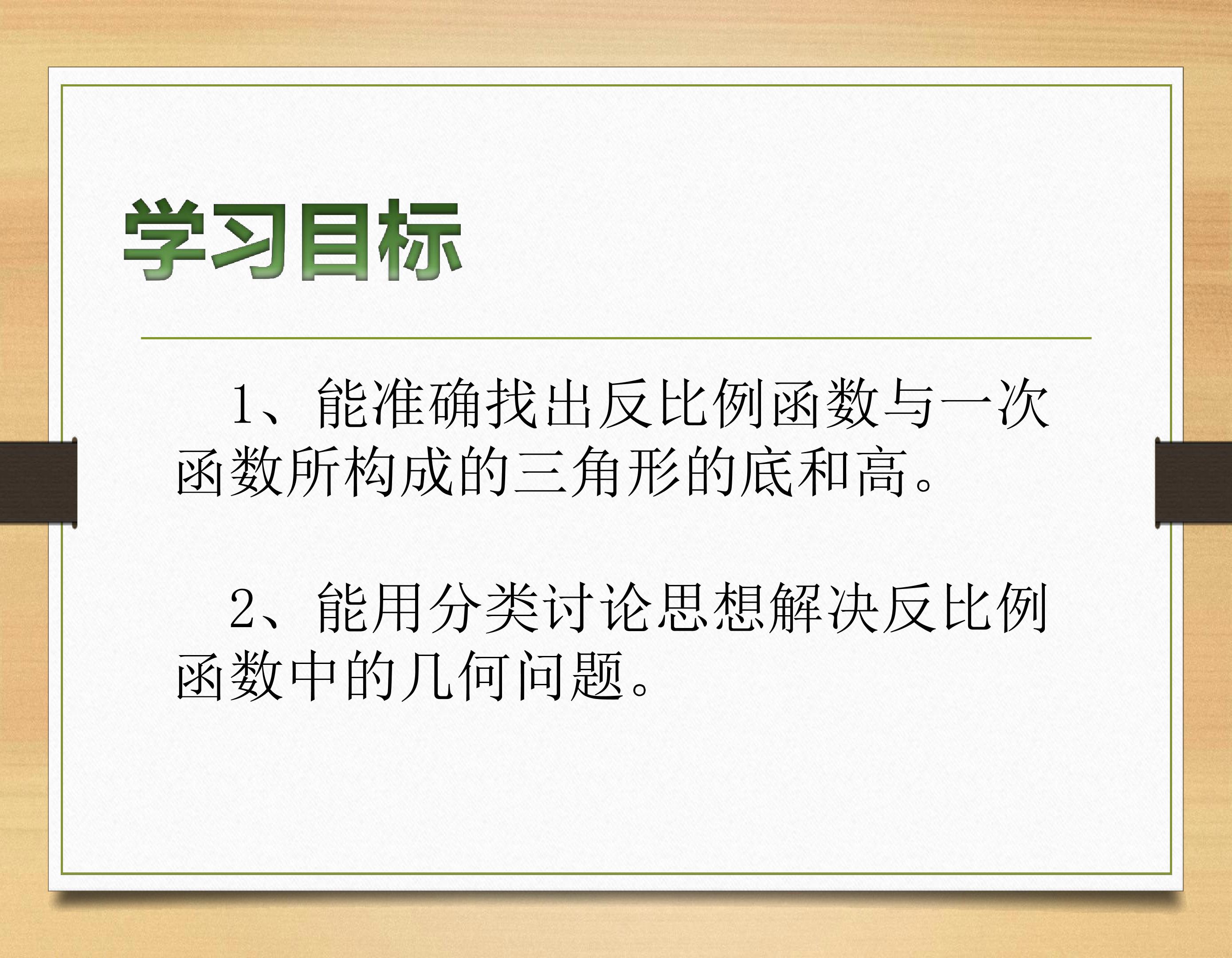 学习目标

1、能准确找出反比例函数与一次函数所构成的三角形的底和高。

2、能用分类讨论思想解决反比例函数中的几何问题。